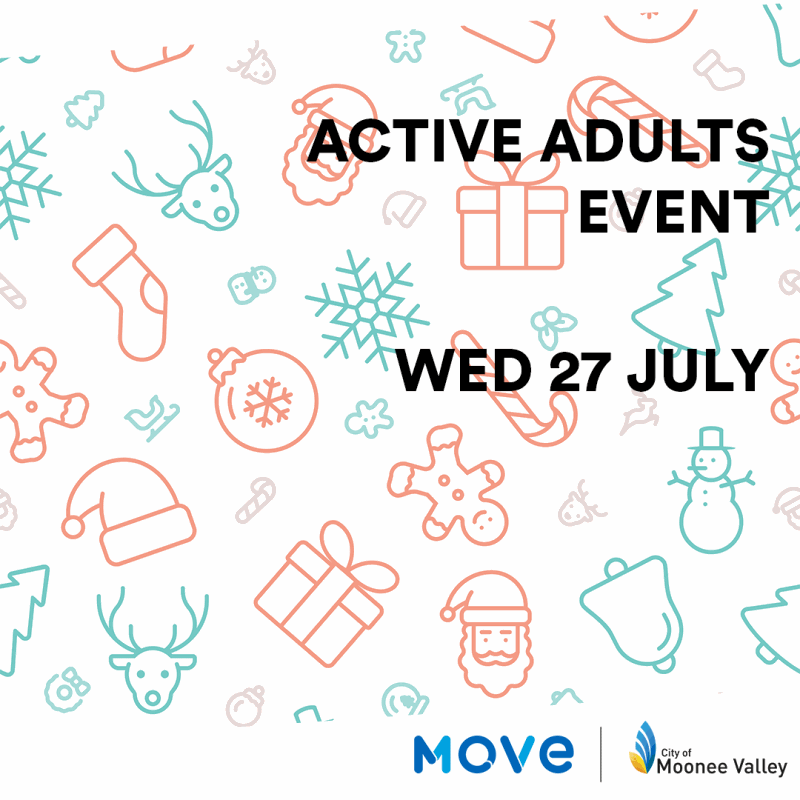 ACTIVE ADULTS EVENT

WED 27 JULY

MOVE

City of Moonee Valley